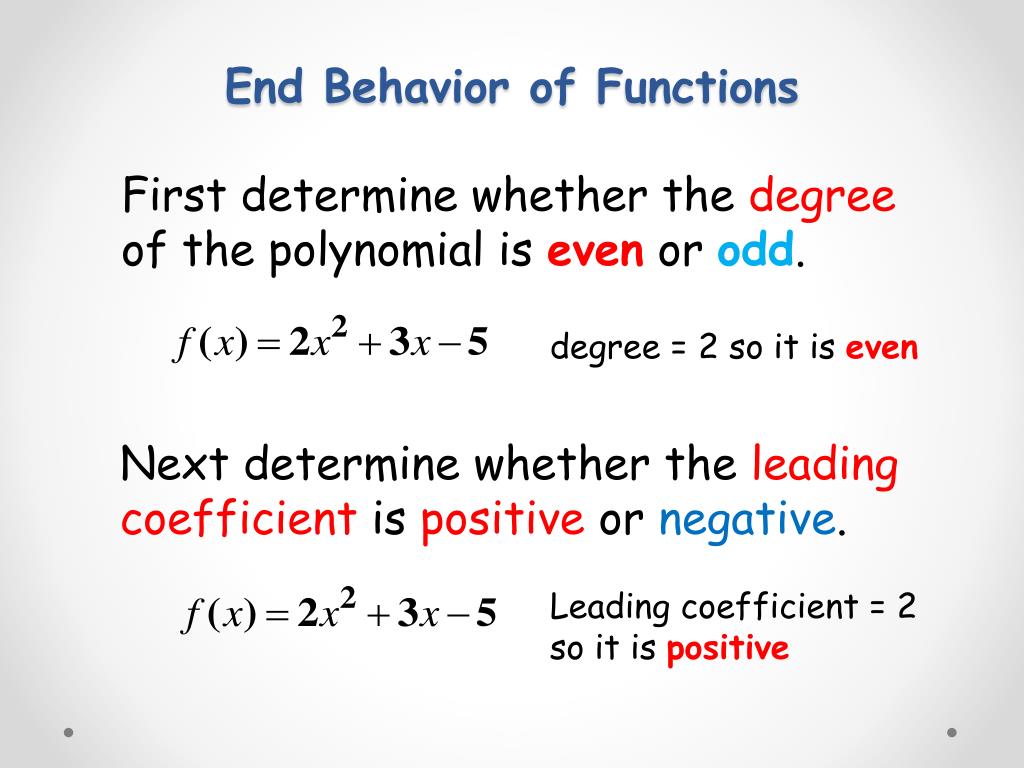 End Behavior of Functions

First determine whether the degree of the polynomial is even or odd.

$f(x) = 2x^2 + 3x - 5$

degree = 2 so it is even

Next determine whether the leading coefficient is positive or negative.

$f(x) = 2x^2 + 3x - 5$

Leading coefficient = 2 so it is positive